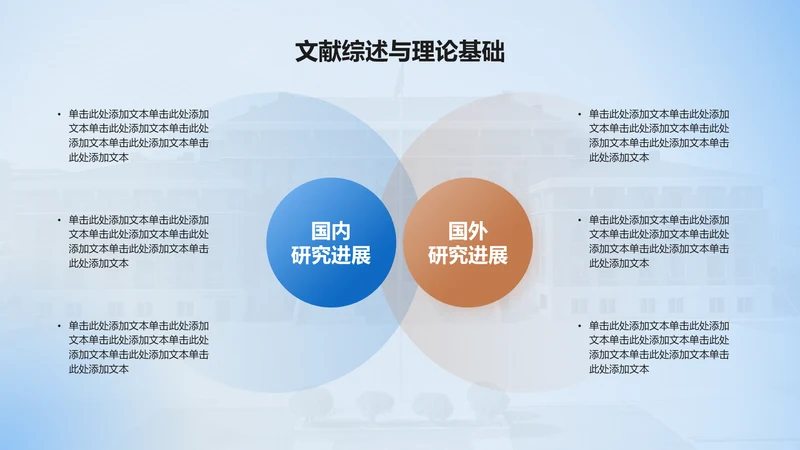 文献综述与理论基础

• 单击此处添加文本单击此处添加文本单击此处添加文本单击此处添加文本单击此处添加文本单击此处添加文本

• 单击此处添加文本单击此处添加文本单击此处添加文本单击此处添加文本单击此处添加文本单击此处添加文本

• 单击此处添加文本单击此处添加文本单击此处添加文本单击此处添加文本单击此处添加文本单击此处添加文本

国内
研究进展

国外
研究进展

• 单击此处添加文本单击此处添加文本单击此处添加文本单击此处添加文本单击此处添加文本单击此处添加文本

• 单击此处添加文本单击此处添加文本单击此处添加文本单击此处添加文本单击此处添加文本单击此处添加文本

• 单击此处添加文本单击此处添加文本单击此处添加文本单击此处添加文本单击此处添加文本单击此处添加文本